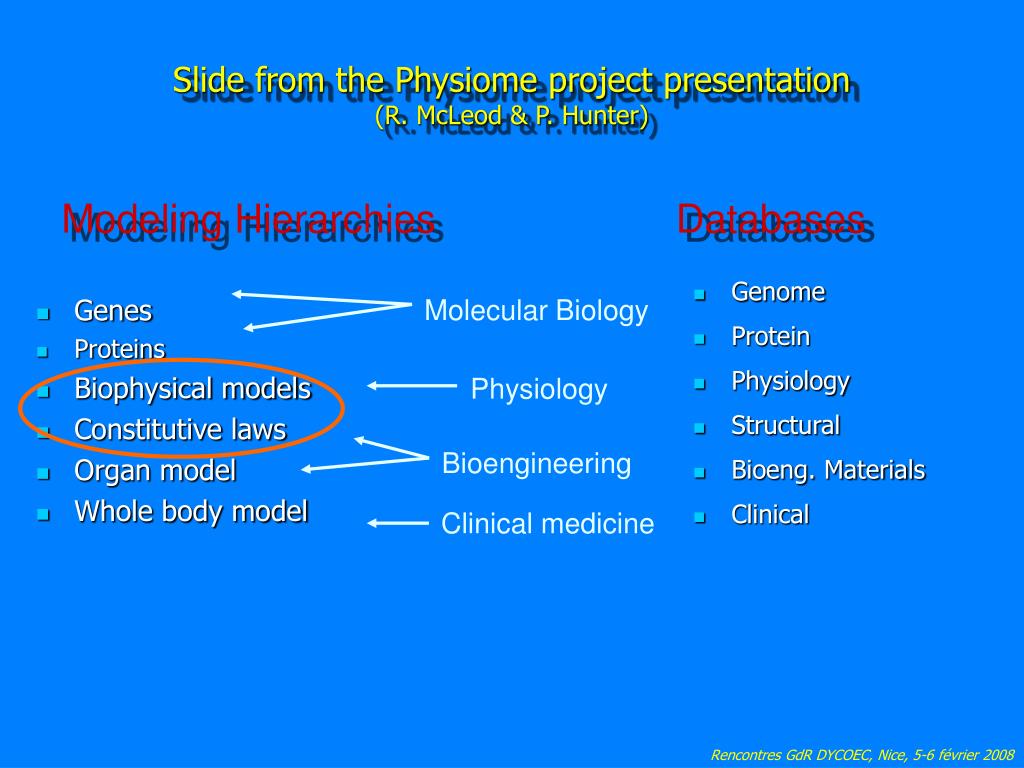 Slide from the Physiome project presentation
(R. McLeod & P. Hunter)

Modeling Hierarchies

- Genes
- Proteins
- Biophysical models
- Constitutive laws
- Organ model
- Whole body model

Molecular Biology

Physiology

Bioengineering

Clinical medicine

Databases

- Genome
- Protein
- Physiology
- Structural
- Bioeng. Materials
- Clinical

Rencontres GdR DYCOEC, Nice, 5-6 février 2008